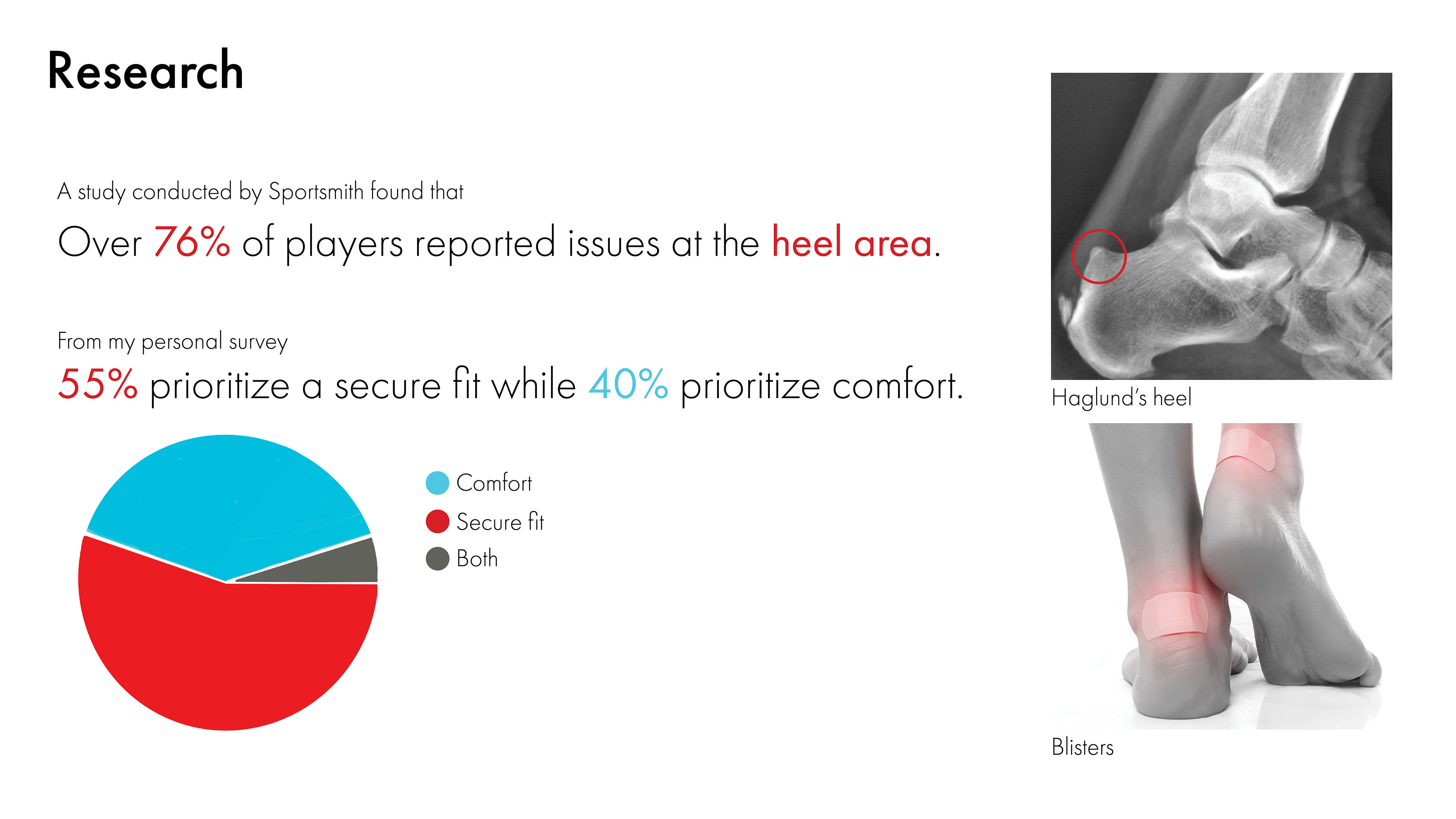 Research

A study conducted by Sportsmith found that

Over 76% of players reported issues at the heel area.

From my personal survey

55% prioritize a secure fit while 40% prioritize comfort.

Comfort
Secure fit
Both

Haglund's heel

Blisters